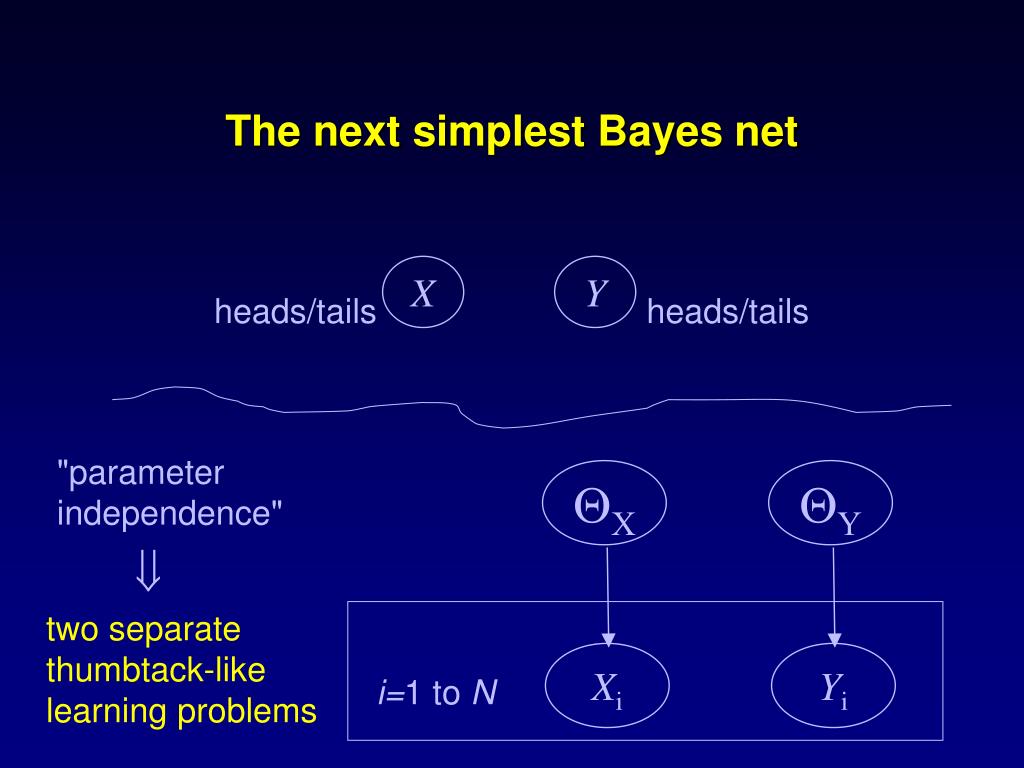 The next simplest Bayes net

heads/tails $X$

$Y$ heads/tails

"parameter independence"

$\Downarrow$

two separate thumbtack-like learning problems

$\Theta_X$

$\Theta_Y$

$i$=1 to $N$

$X_i$

$Y_i$